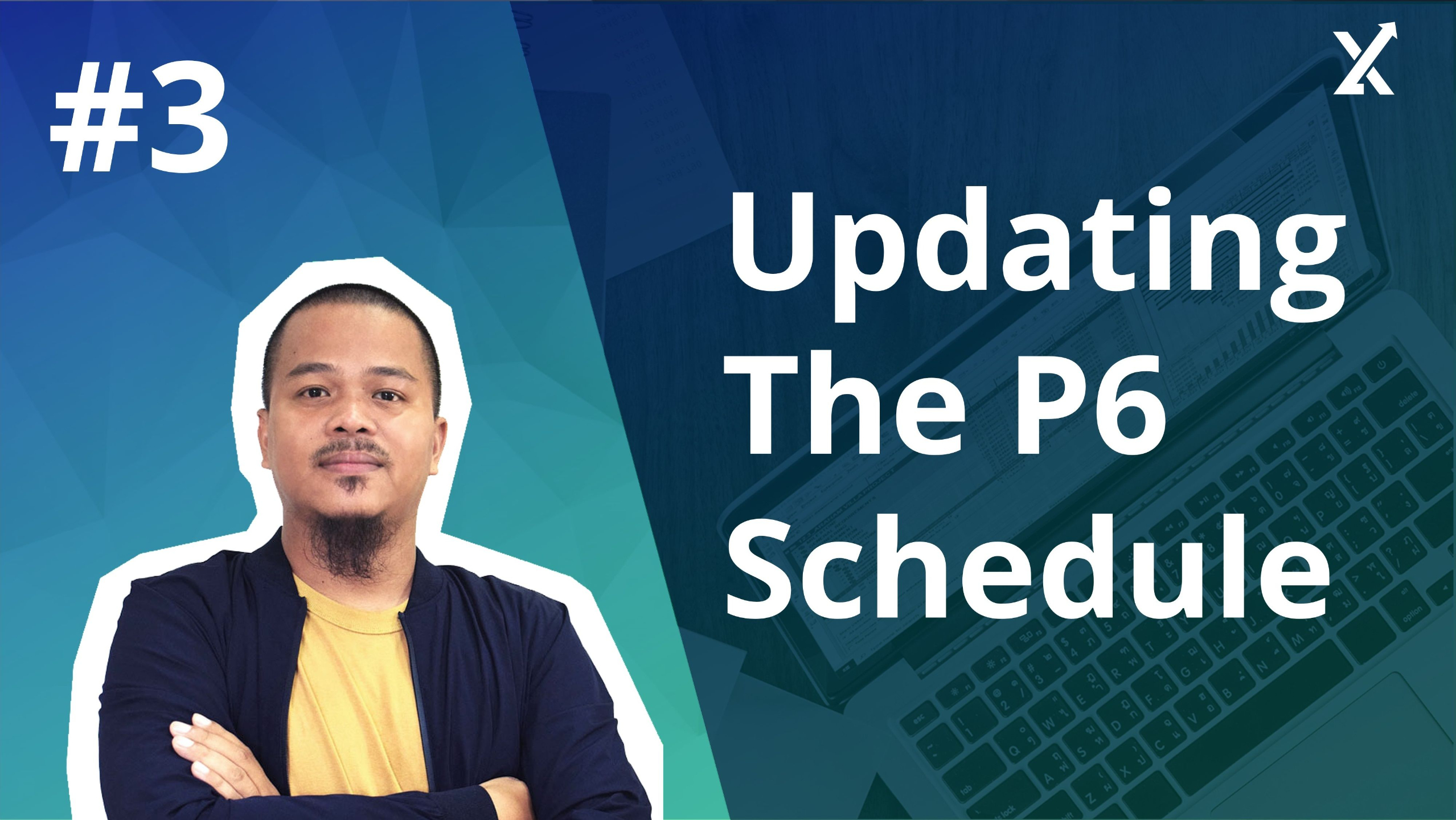 #3

Updating The P6 Schedule